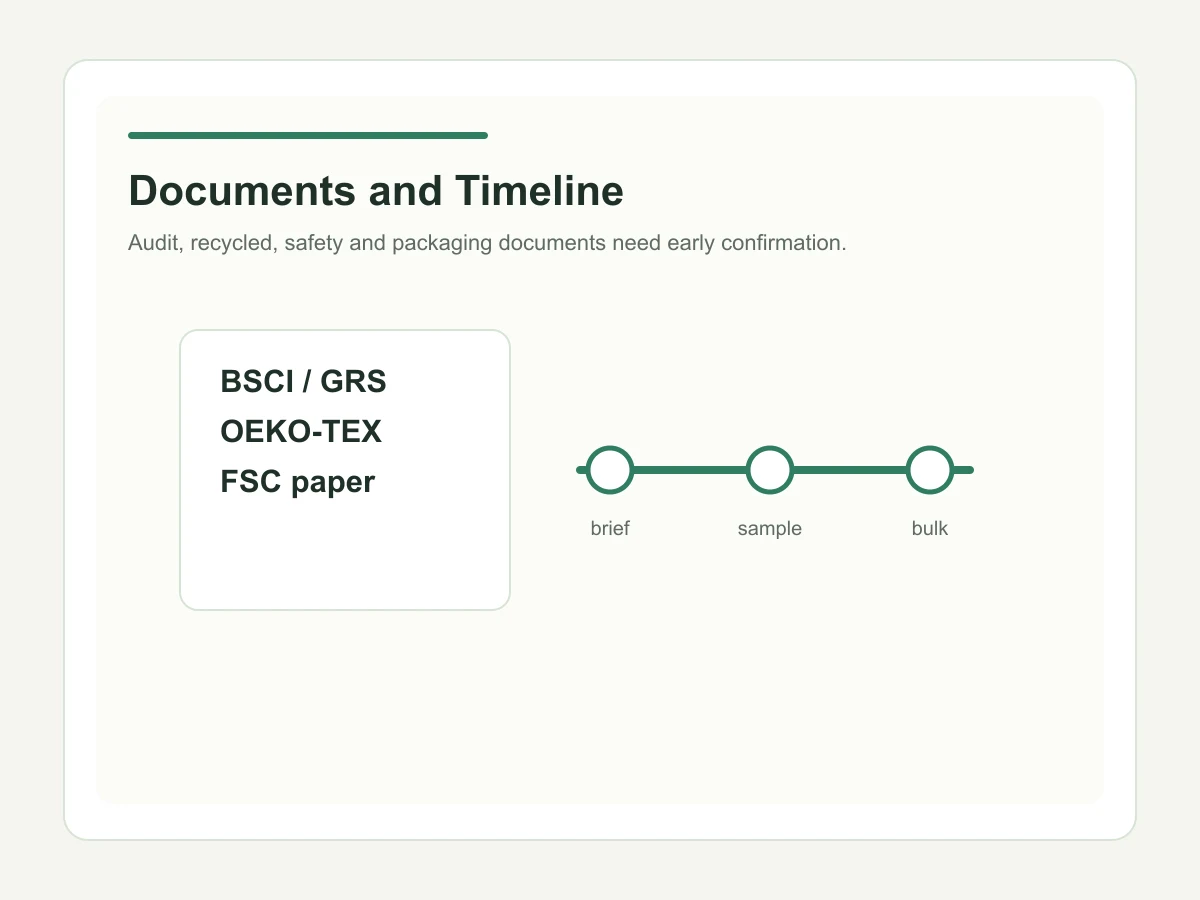 Documents and Timeline

Audit, recycled, safety and packaging documents need early confirmation.

BSCI / GRS
OEKO-TEX
FSC paper

brief
sample
bulk